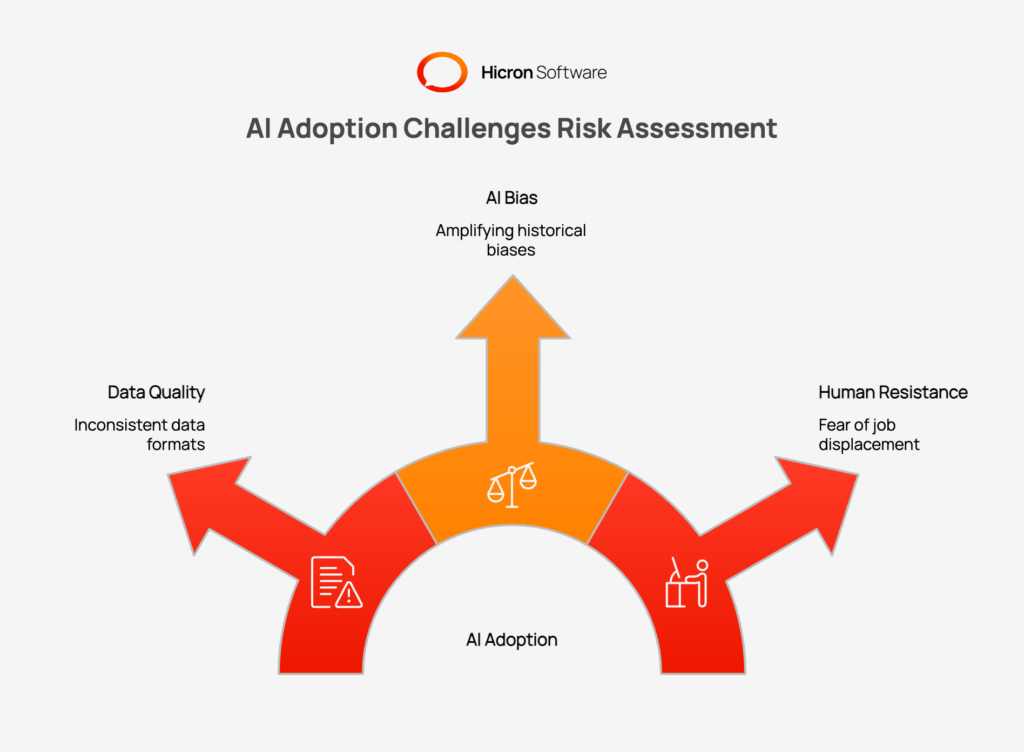 Hicron Software

AI Adoption Challenges Risk Assessment

AI Bias

Amplifying historical biases

Data Quality

Inconsistent data formats

Human Resistance

Fear of job displacement

AI Adoption